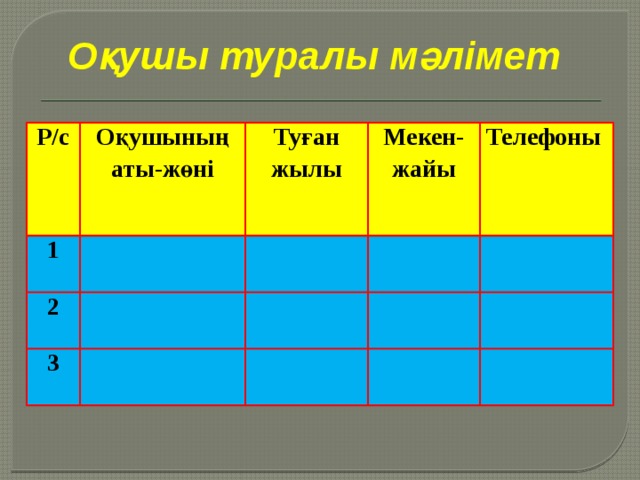 Оқушы туралы мәлімет

| Р/с | Оқушының аты-жөні | Туған жылы | Мекен-жайы | Телефоны |
|---|---|---|---|---|
| 1 | | | | |
| 2 | | | | |
| 3 | | | | |